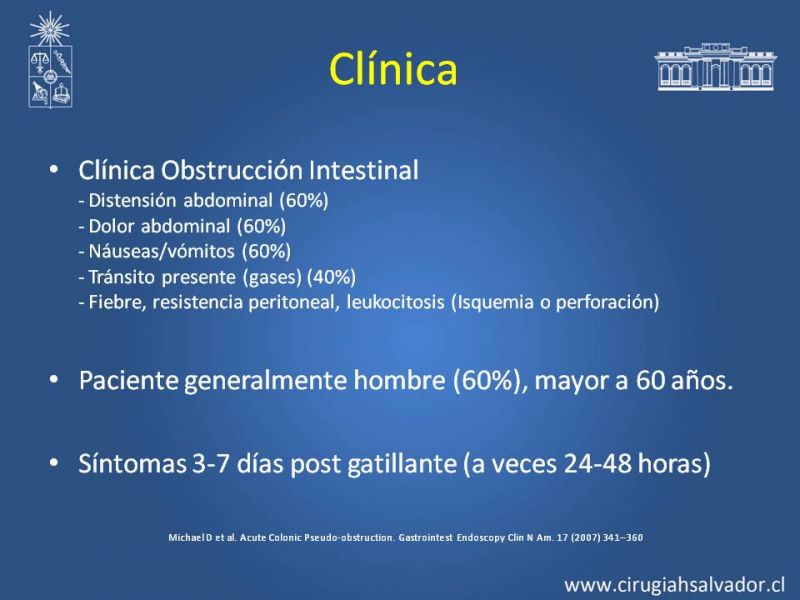 Clínica

• Clínica Obstrucción Intestinal
- Distensión abdominal (60%)
- Dolor abdominal (60%)
- Náuseas/vómitos (60%)
- Tránsito presente (gases) (40%)
- Fiebre, resistencia peritoneal, leukocitosis (Isquemia o perforación)

• Paciente generalmente hombre (60%), mayor a 60 años.

• Síntomas 3-7 días post gatillante (a veces 24-48 horas)

Michael D et al. Acute Colonic Pseudo-obstruction. Gastrointest Endoscopy Clin N Am. 17 (2007) 341–360

www.cirugiahsalvador.cl